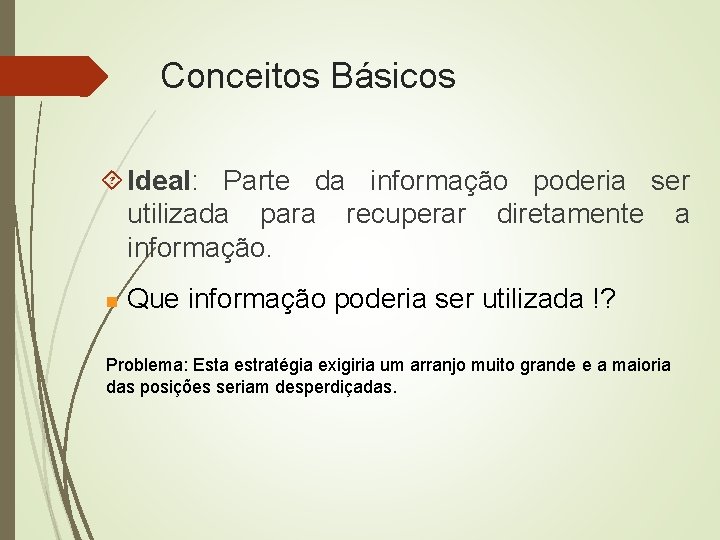 Conceitos Básicos

Ideal: Parte da informação poderia ser utilizada para recuperar diretamente a informação.

Que informação poderia ser utilizada !?

Problema: Esta estratégia exigiria um arranjo muito grande e a maioria das posições seriam desperdiçadas.